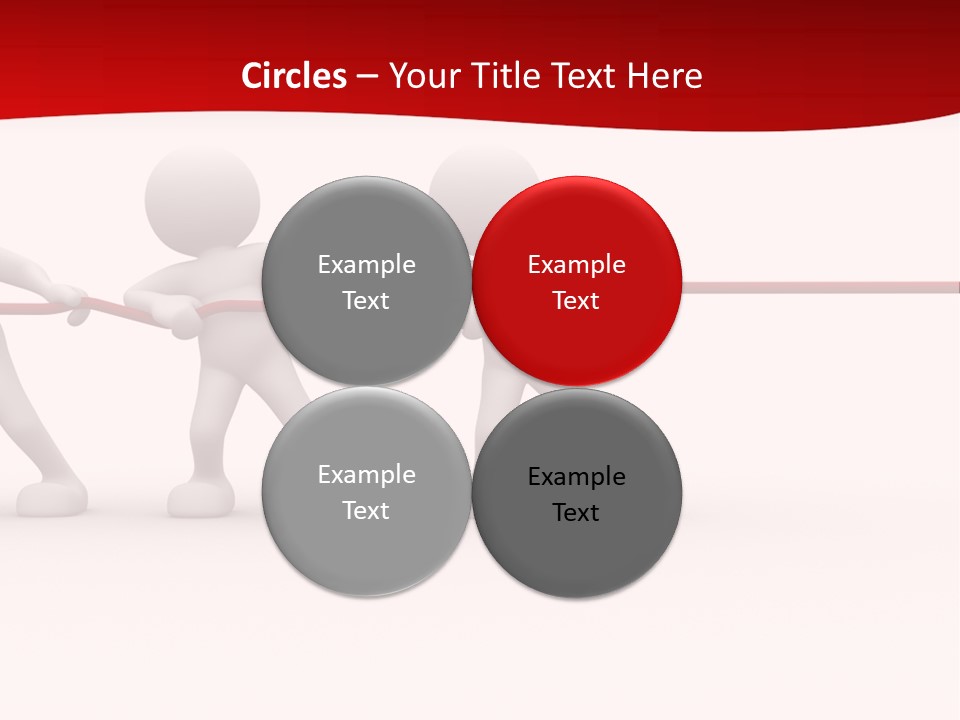 Circles – Your Title Text Here

Example Text

Example Text

Example Text

Example Text